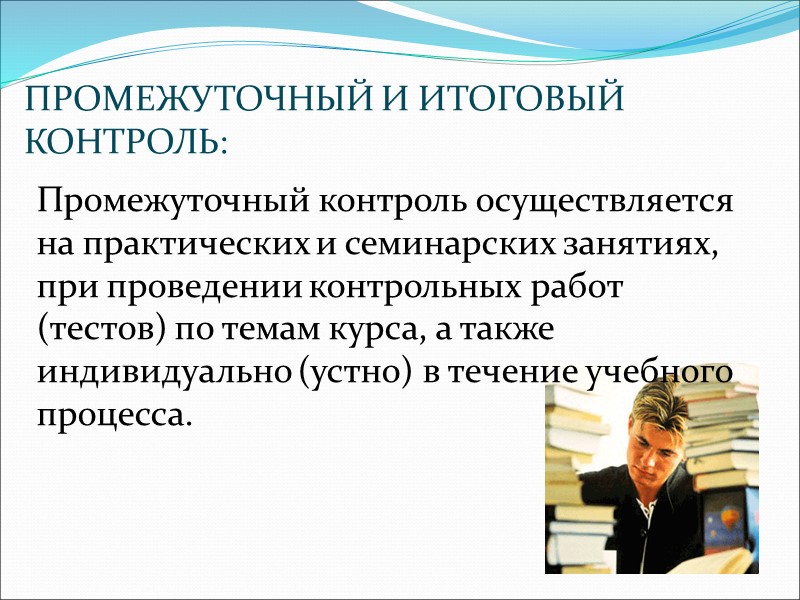 ПРОМЕЖУТОЧНЫЙ И ИТОГОВЫЙ КОНТРОЛЬ:

Промежуточный контроль осуществляется на практических и семинарских занятиях, при проведении контрольных работ (тестов) по темам курса, а также индивидуально (устно) в течение учебного процесса.